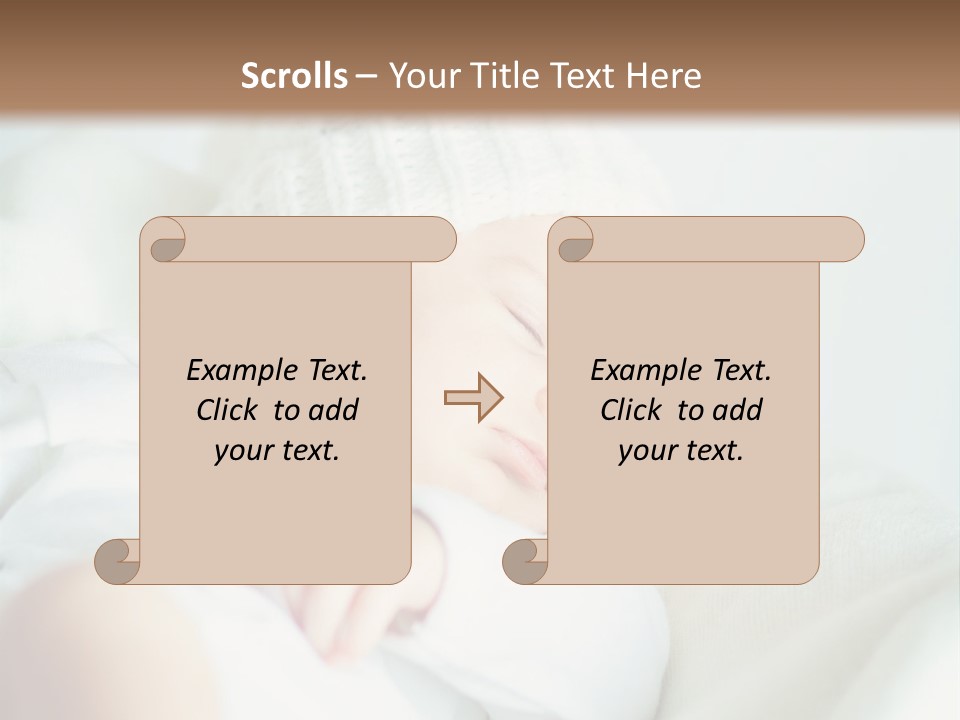 Scrolls – Your Title Text Here

Example Text. Click to add your text.

Example Text. Click to add your text.